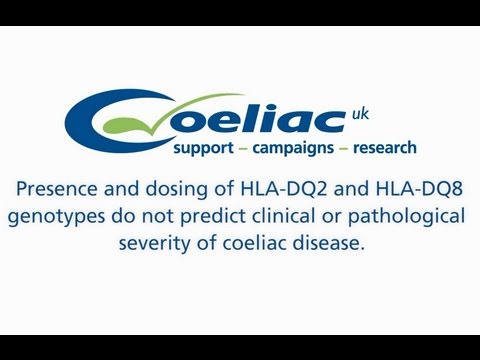 Coeliac uk
support – campaigns – research

Presence and dosing of HLA-DQ2 and HLA-DQ8 genotypes do not predict clinical or pathological severity of coeliac disease.